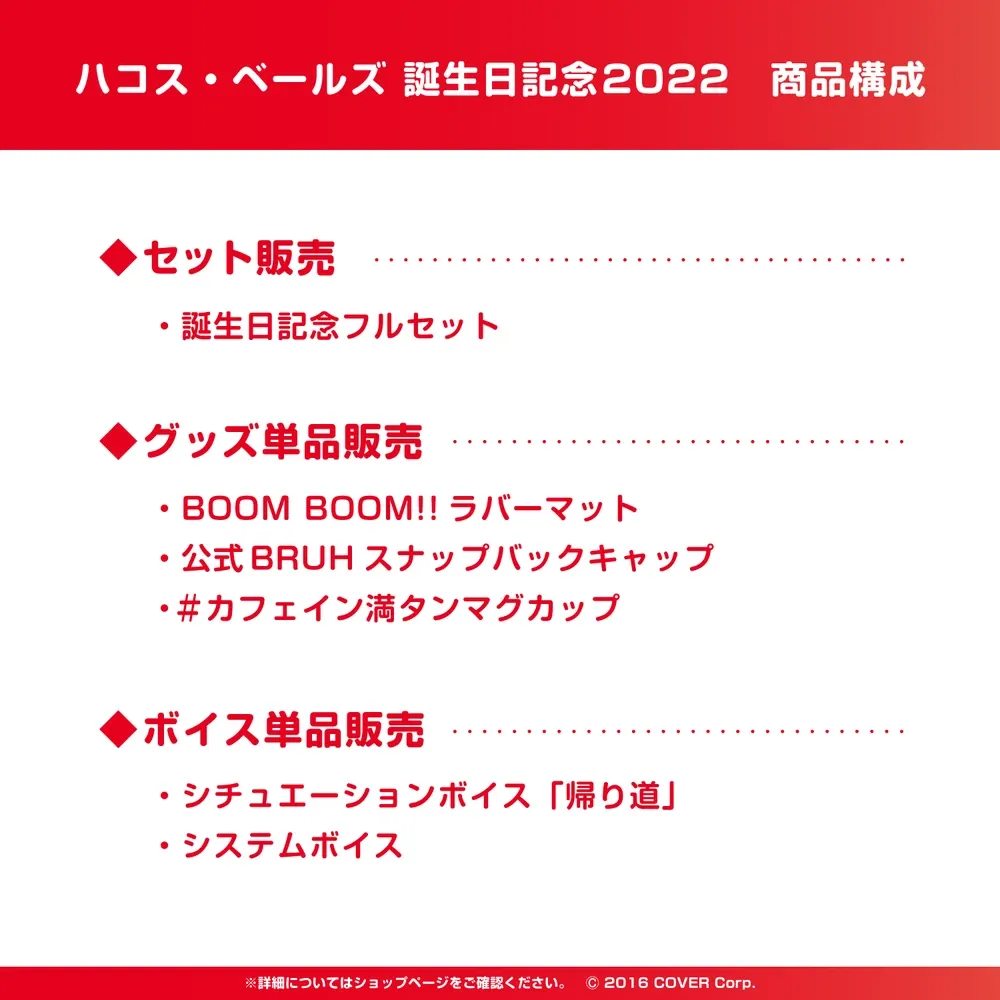 ハコス・ベールズ 誕生日記念2022　商品構成

◆セット販売

・誕生日記念フルセット

◆グッズ単品販売

・BOOM BOOM!! ラバーマット
・公式BRUH スナップバックキャップ
・＃カフェイン満タンマグカップ

◆ボイス単品販売

・シチュエーションボイス「帰り道」
・システムボイス

※詳細についてはショップページをご確認ください。　© 2016 COVER Corp.